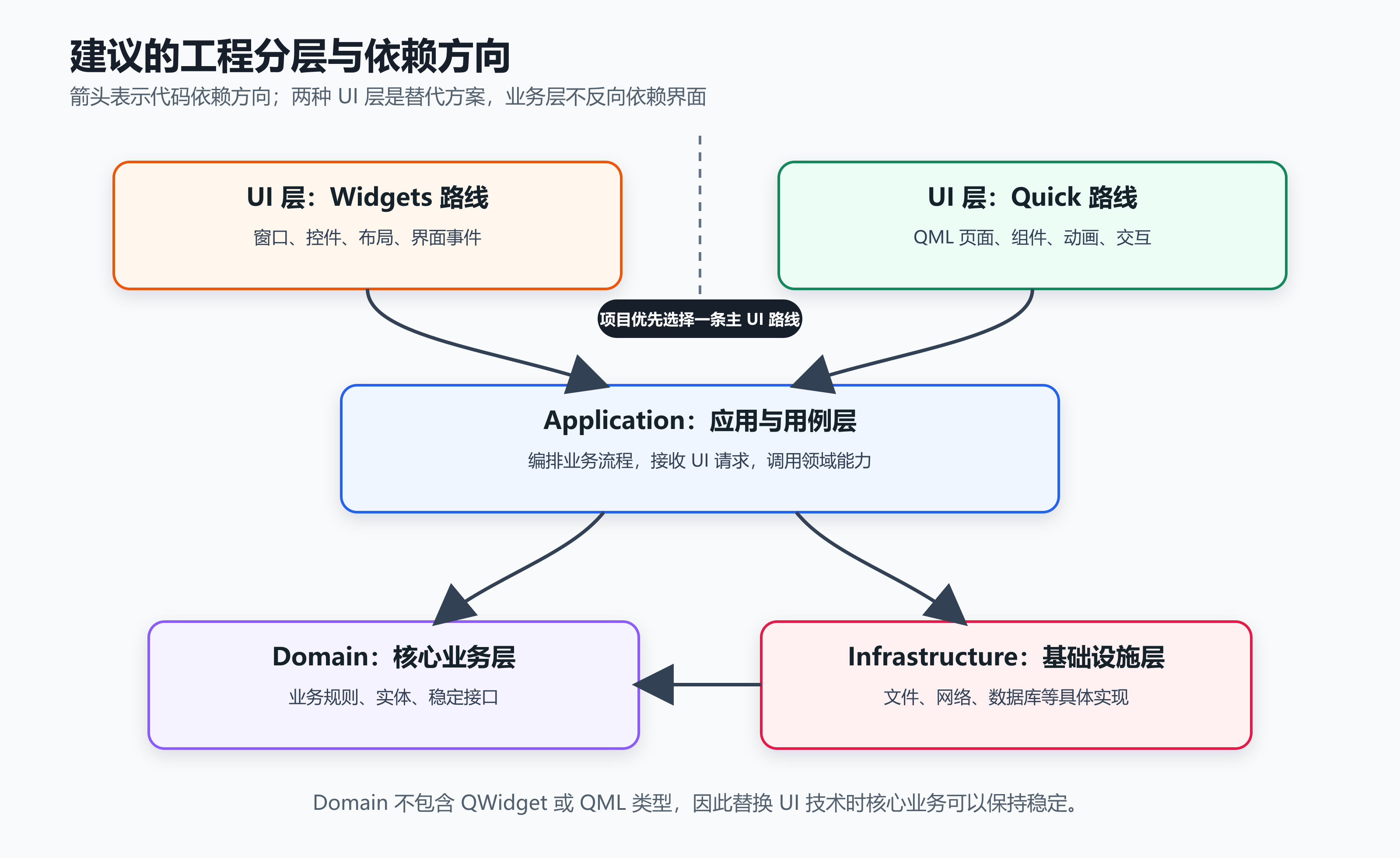 建议的工程分层与依赖方向

箭头表示代码依赖方向；两种 UI 层是替代方案，业务层不反向依赖界面

UI 层：Widgets 路线

窗口、控件、布局、界面事件

UI 层：Quick 路线

QML 页面、组件、动画、交互

项目优先选择一条主 UI 路线

Application：应用与用例层

编排业务流程，接收 UI 请求，调用领域能力

Domain：核心业务层

业务规则、实体、稳定接口

Infrastructure：基础设施层

文件、网络、数据库等具体实现

Domain 不包含 QWidget 或 QML 类型，因此替换 UI 技术时核心业务可以保持稳定。